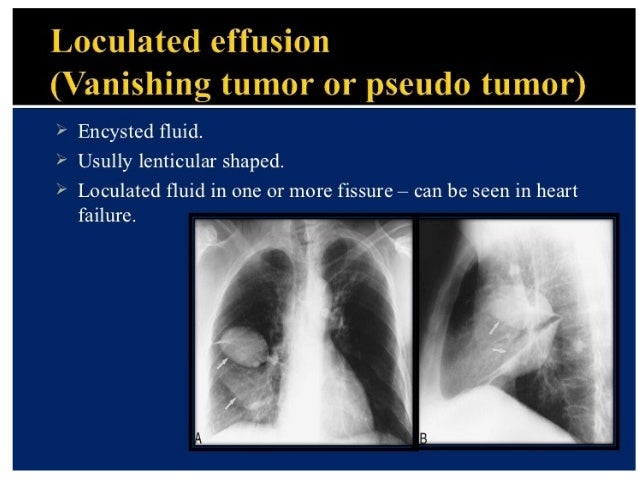 Loculated effusion
(Vanishing tumor or pseudo tumor)

➢ Encysted fluid.
➢ Usully lenticular shaped.
➢ Loculated fluid in one or more fissure – can be seen in heart failure.

A

B